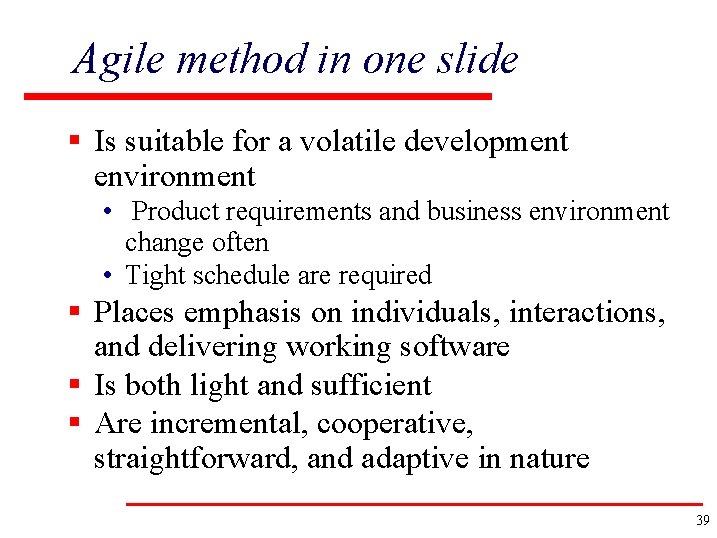 Agile method in one slide

▪ Is suitable for a volatile development environment
  • Product requirements and business environment change often
  • Tight schedule are required
▪ Places emphasis on individuals, interactions, and delivering working software
▪ Is both light and sufficient
▪ Are incremental, cooperative, straightforward, and adaptive in nature

39